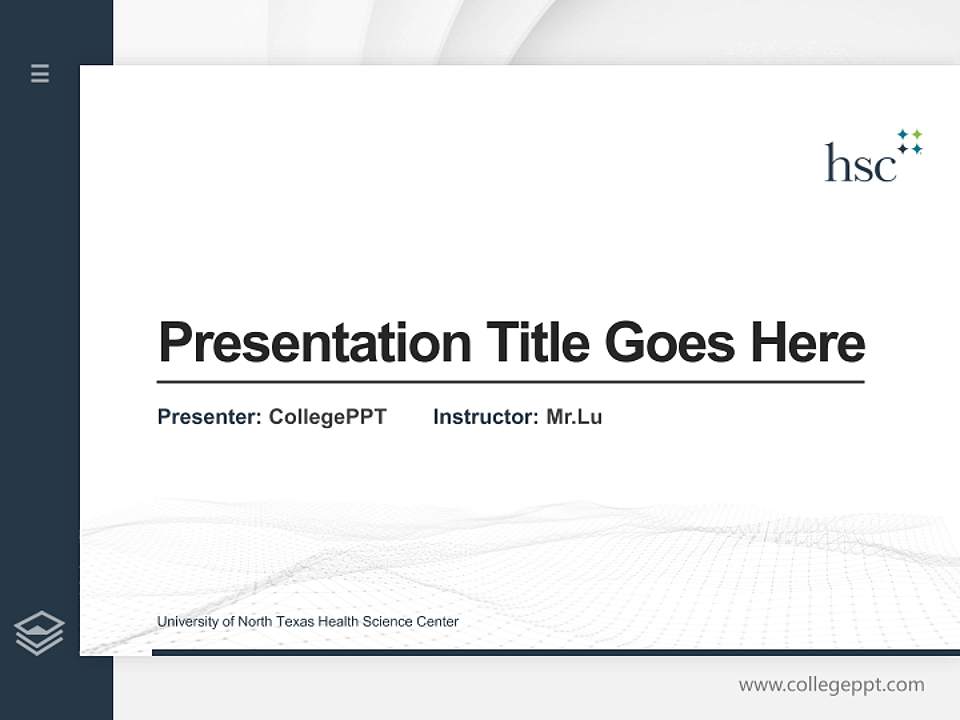 hsc

Presentation Title Goes Here

Presenter: CollegePPT Instructor: Mr.Lu

University of North Texas Health Science Center

www.collegeppt.com